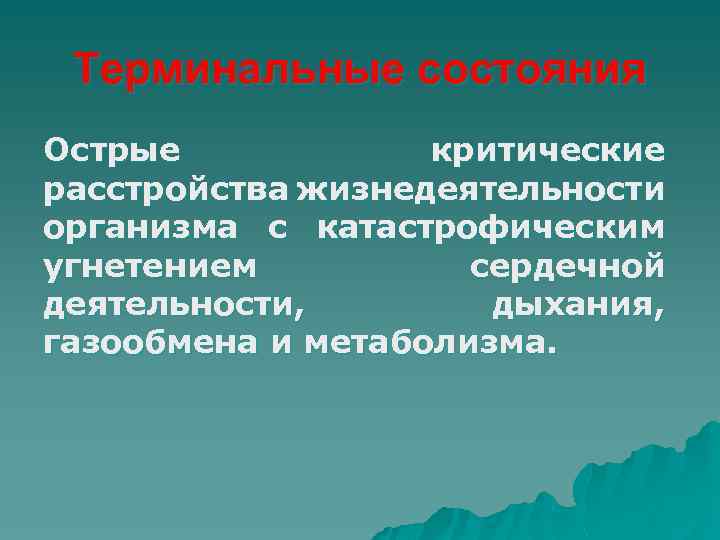 Терминальные состояния

Острые критические расстройства жизнедеятельности организма с катастрофическим угнетением сердечной деятельности, дыхания, газообмена и метаболизма.